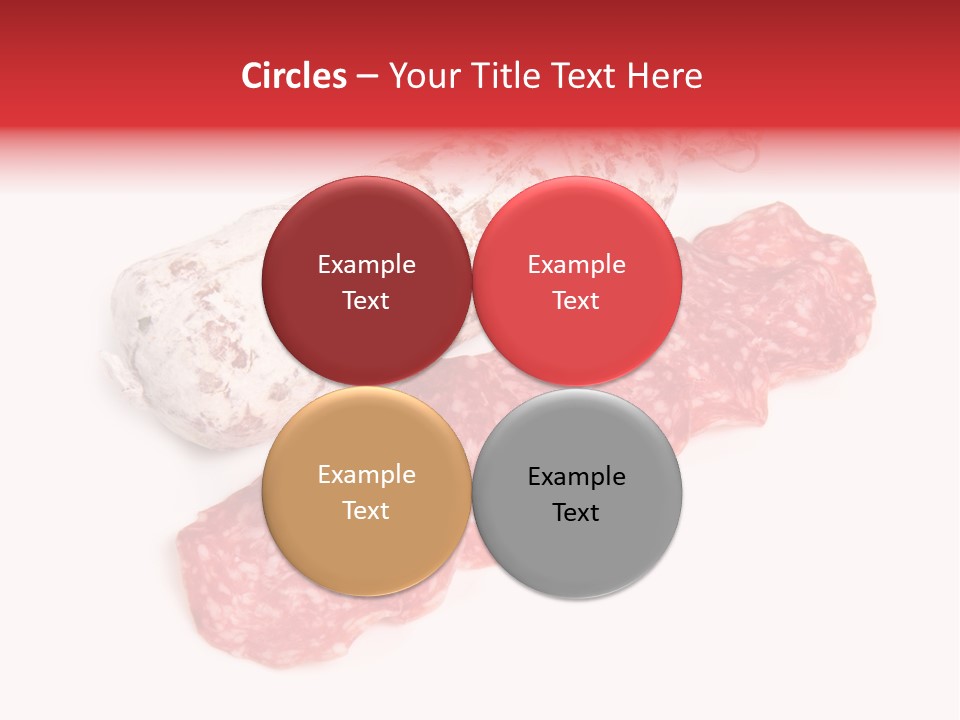 Circles – Your Title Text Here

Example Text

Example Text

Example Text

Example Text